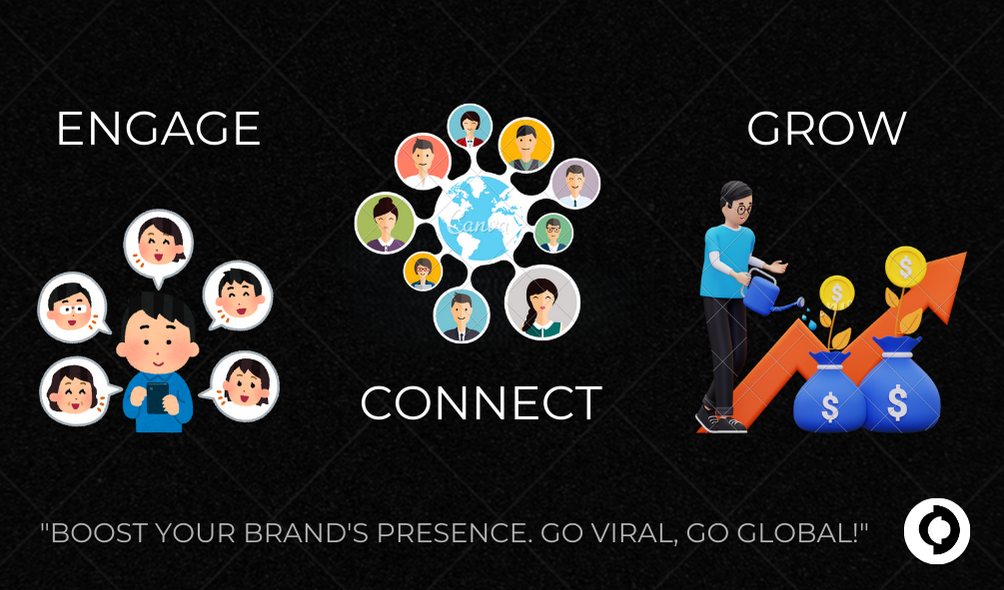 ENGAGE

Canva

CONNECT

GROW

$

$

$

$

"BOOST YOUR BRAND'S PRESENCE. GO VIRAL, GO GLOBAL!"